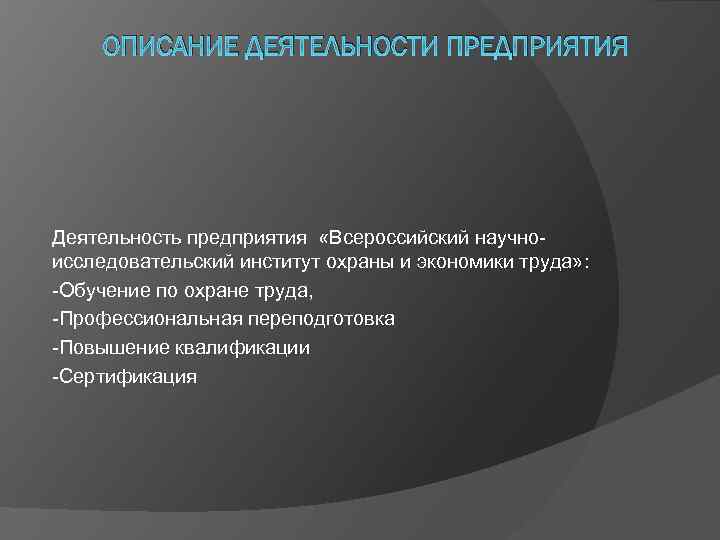 ОПИСАНИЕ ДЕЯТЕЛЬНОСТИ ПРЕДПРИЯТИЯ

Деятельность предприятия «Всероссийский научно-исследовательский институт охраны и экономики труда»:

-Обучение по охране труда,

-Профессиональная переподготовка

-Повышение квалификации

-Сертификация